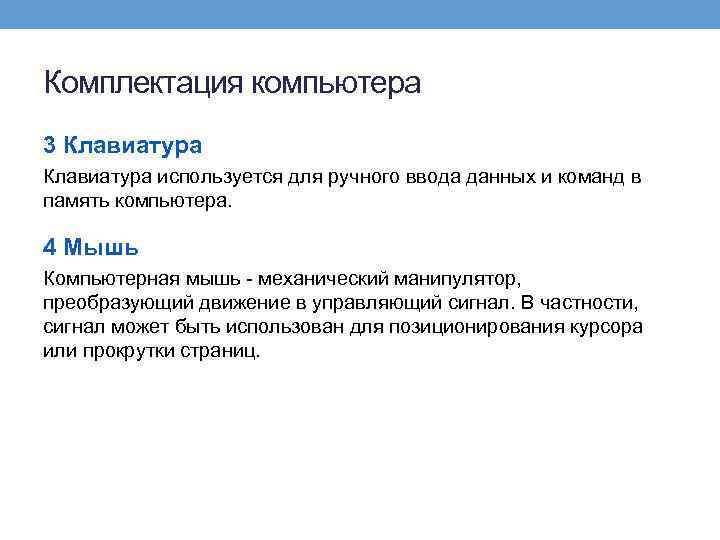 Комплектация компьютера

3 Клавиатура

Клавиатура используется для ручного ввода данных и команд в память компьютера.

4 Мышь

Компьютерная мышь - механический манипулятор, преобразующий движение в управляющий сигнал. В частности, сигнал может быть использован для позиционирования курсора или прокрутки страниц.